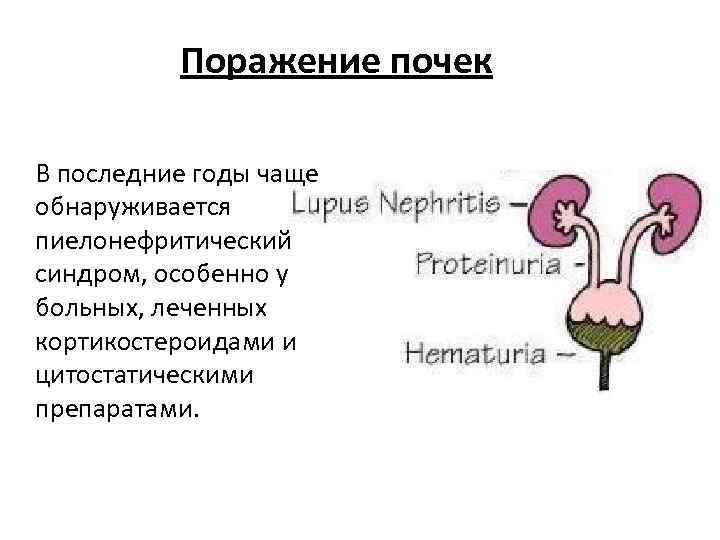 Поражение почек

В последние годы чаще обнаруживается пиелонефритический синдром, особенно у больных, леченных кортикостероидами и цитостатическими препаратами.

Lupus Nephritis –
Proteinuria –
Hematuria –